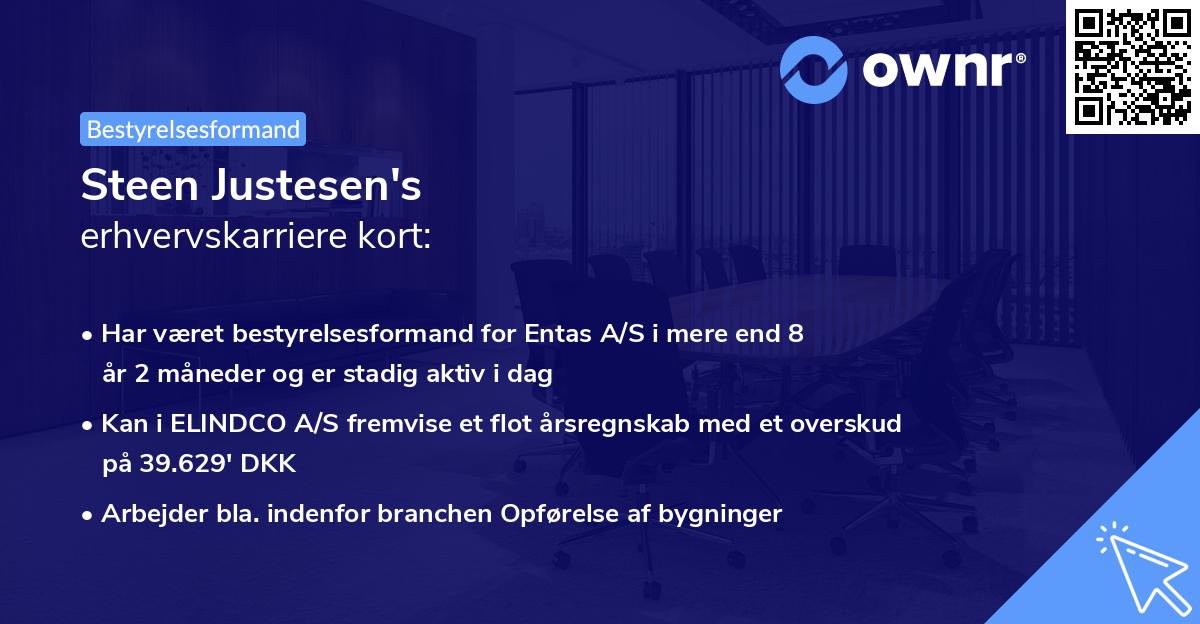 ownr®

Bestyrelsesformand

Steen Justesen's
erhvervskarriere kort:

• Har været bestyrelsesformand for Entas A/S i mere end 8 år 2 måneder og er stadig aktiv i dag

• Kan i ELINDCO A/S fremvise et flot årsregnskab med et overskud på 39.629' DKK

• Arbejder bla. indenfor branchen Opførelse af bygninger